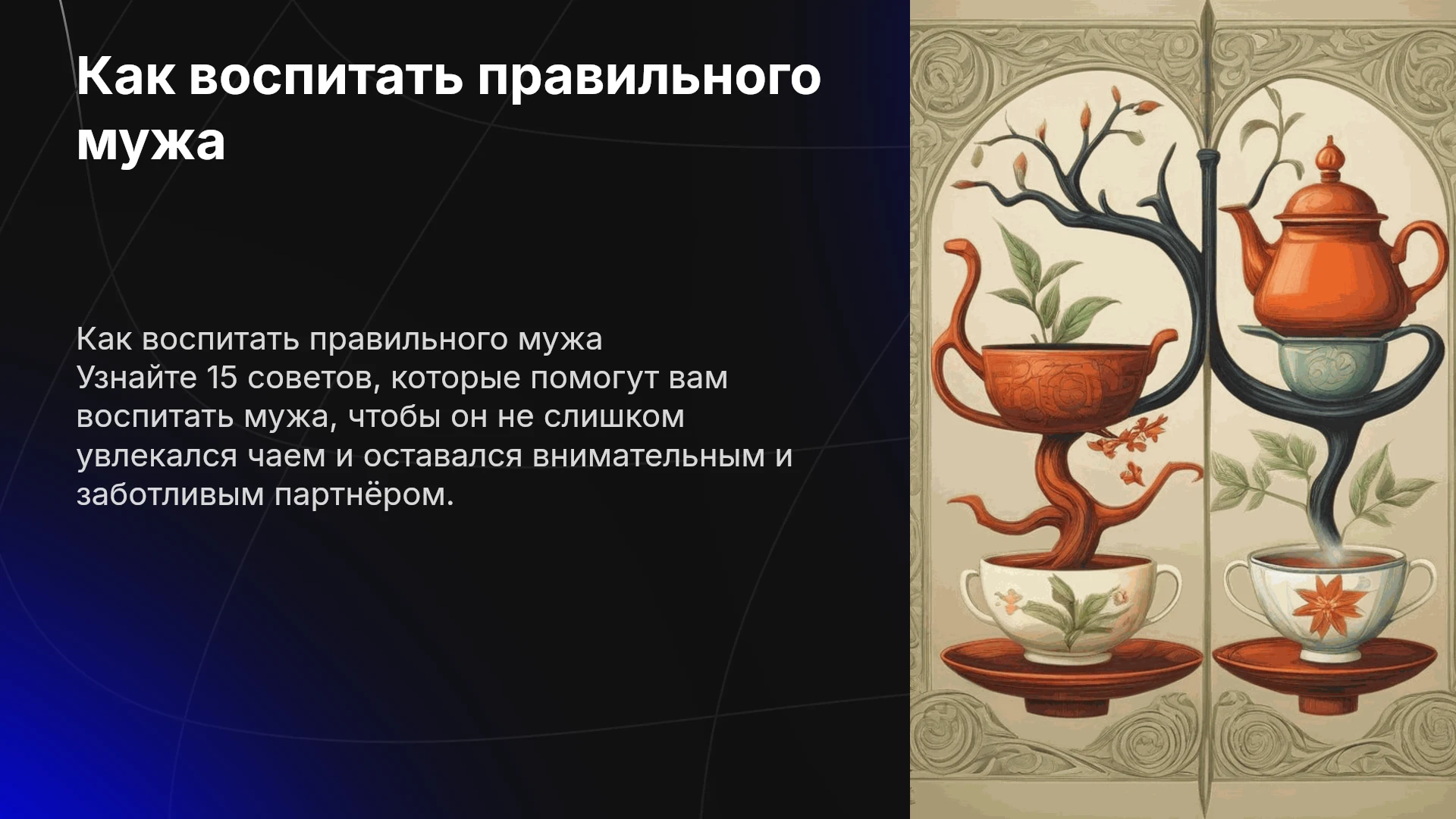 Как воспитать правильного мужа

Как воспитать правильного мужа
Узнайте 15 советов, которые помогут вам воспитать мужа, чтобы он не слишком увлекался чаем и оставался внимательным и заботливым партнёром.